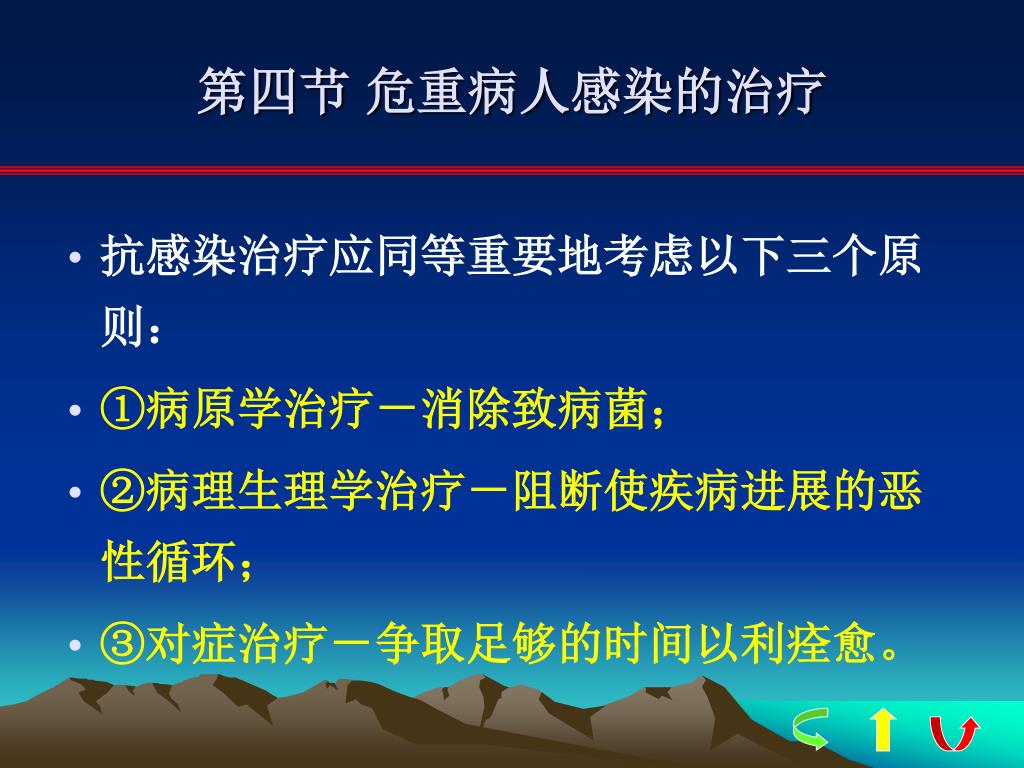 第四节 危重病人感染的治疗

• 抗感染治疗应同等重要地考虑以下三个原则：

• ①病原学治疗－消除致病菌；

• ②病理生理学治疗－阻断使疾病进展的恶性循环；

• ③对症治疗－争取足够的时间以利痊愈。